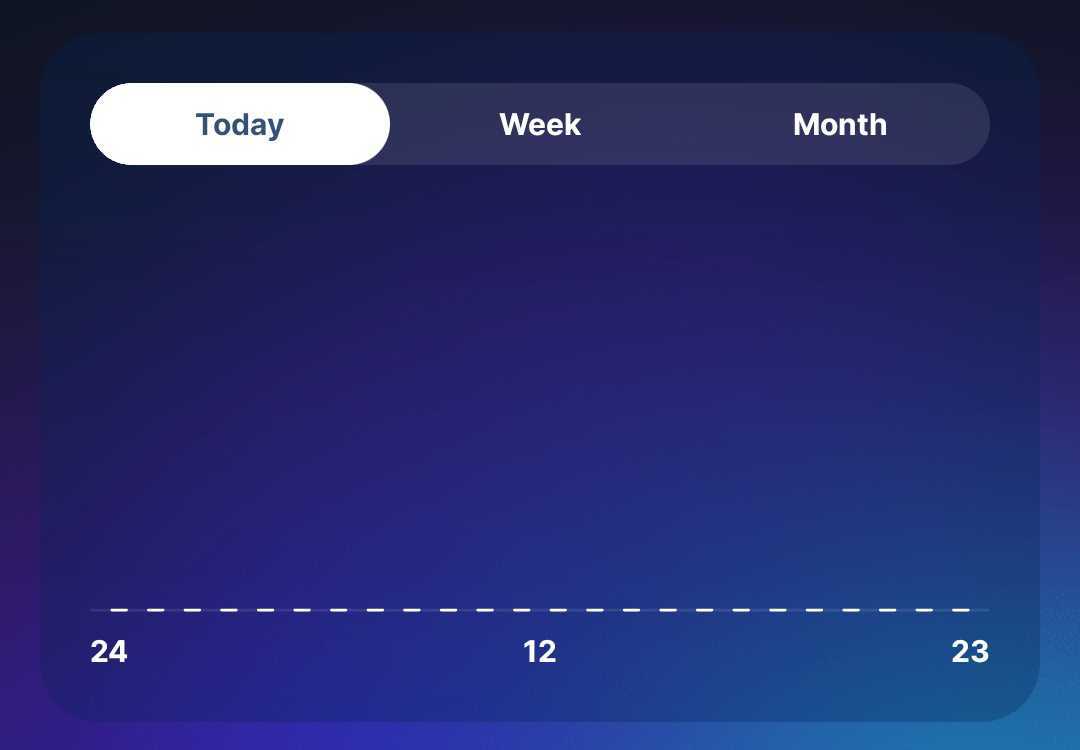 Today Week Month

24 12 23